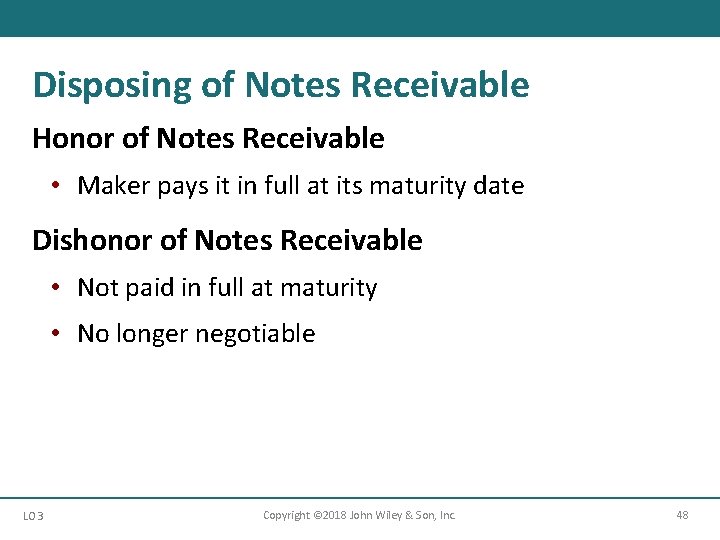 Disposing of Notes Receivable

Honor of Notes Receivable

• Maker pays it in full at its maturity date

Dishonor of Notes Receivable

• Not paid in full at maturity

• No longer negotiable

LO 3

Copyright ©2018 John Wiley & Son, Inc.

48